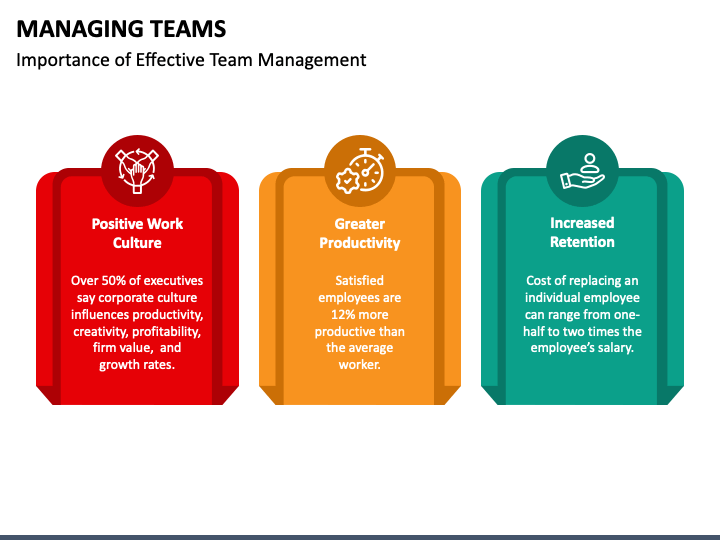 MANAGING TEAMS
Importance of Effective Team Management

Positive Work Culture

Over 50% of executives say corporate culture influences productivity, creativity, profitability, firm value, and growth rates.

Greater Productivity

Satisfied employees are 12% more productive than the average worker.

Increased Retention

Cost of replacing an individual employee can range from one-half to two times the employee's salary.